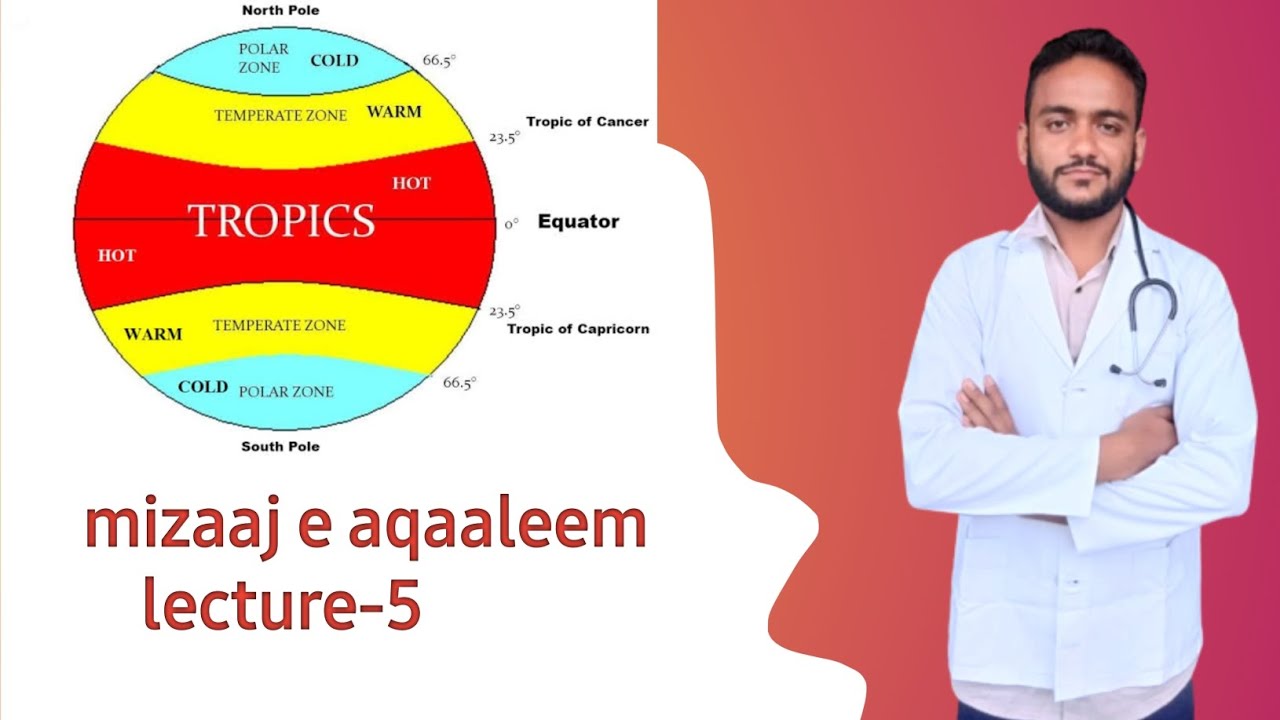 North Pole

POLAR ZONE COLD 66.5°

TEMPERATE ZONE WARM

Tropic of Cancer
23.5°

HOT

TROPICS

0° Equator

HOT

23.5°
Tropic of Capricorn

WARM TEMPERATE ZONE

COLD POLAR ZONE 66.5°

South Pole

mizaaj e aqaaleem
lecture-5